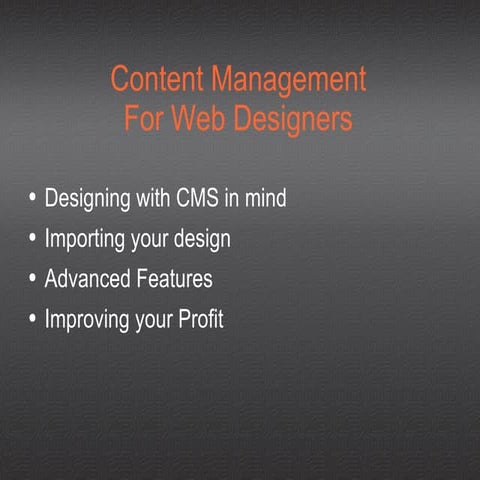 Content Management
For Web Designers

• Designing with CMS in mind
• Importing your design
• Advanced Features
• Improving your Profit